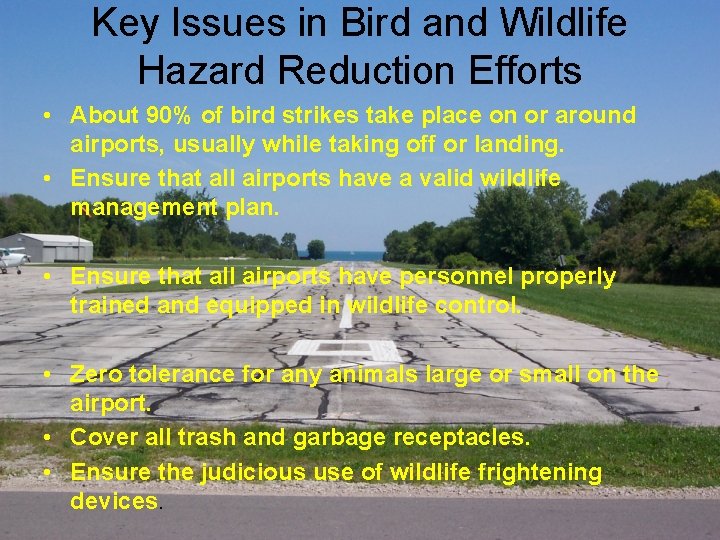 Key Issues in Bird and Wildlife Hazard Reduction Efforts

• About 90% of bird strikes take place on or around airports, usually while taking off or landing.

• Ensure that all airports have a valid wildlife management plan.

• Ensure that all airports have personnel properly trained and equipped in wildlife control.

• Zero tolerance for any animals large or small on the airport.

• Cover all trash and garbage receptacles.

• Ensure the judicious use of wildlife frightening devices.